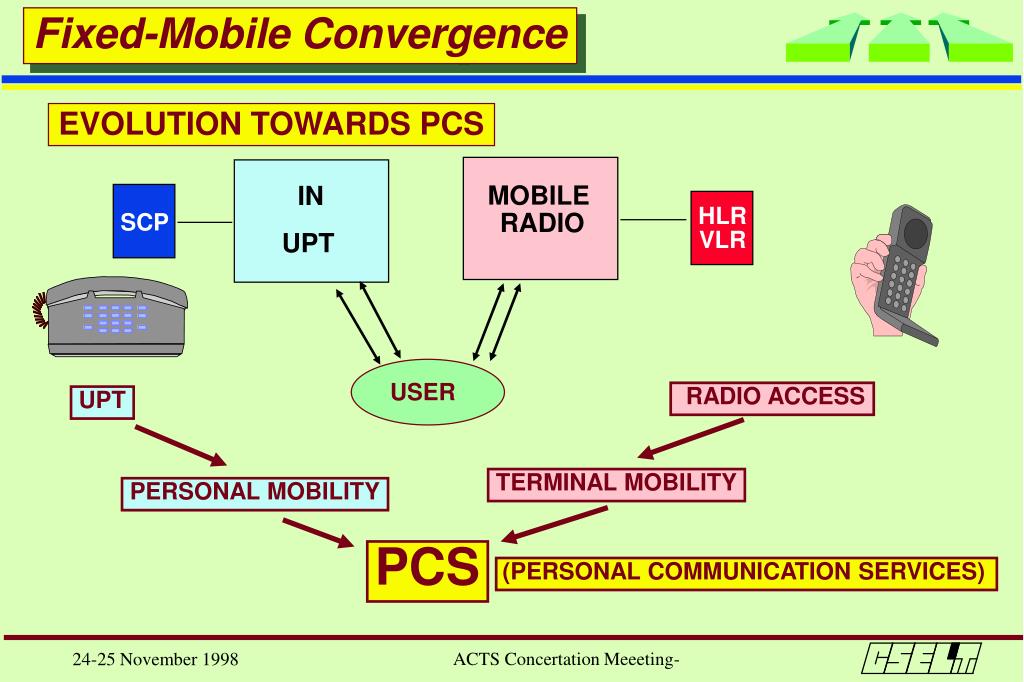 Fixed-Mobile Convergence

EVOLUTION TOWARDS PCS

SCP

IN
UPT

MOBILE
RADIO

HLR
VLR

USER

UPT

RADIO ACCESS

PERSONAL MOBILITY

TERMINAL MOBILITY

PCS

(PERSONAL COMMUNICATION SERVICES)

24-25 November 1998

ACTS Concertation Meeeting-

CSELT